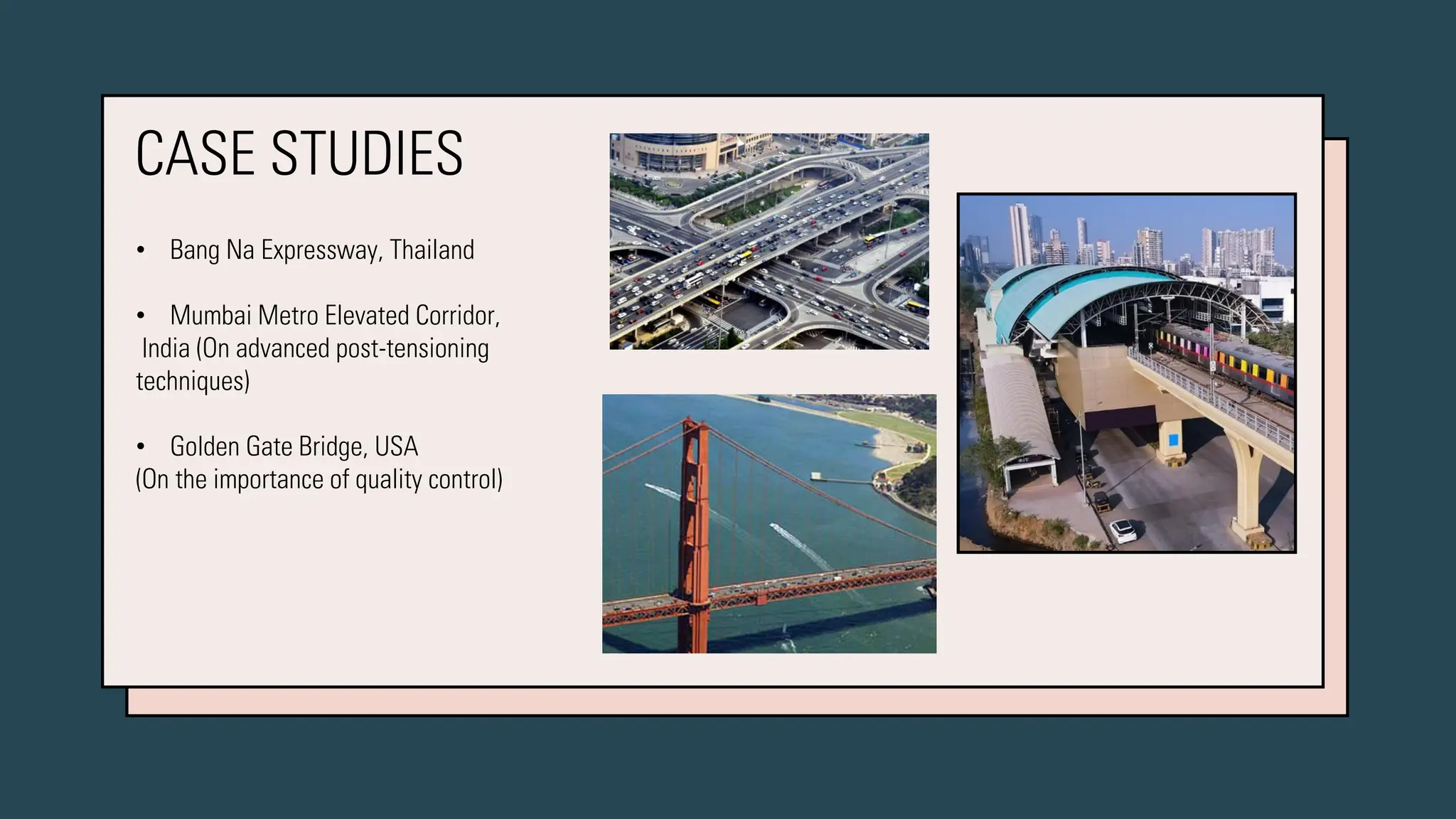 CASE STUDIES

• Bang Na Expressway, Thailand

• Mumbai Metro Elevated Corridor, India (On advanced post-tensioning techniques)

• Golden Gate Bridge, USA (On the importance of quality control)